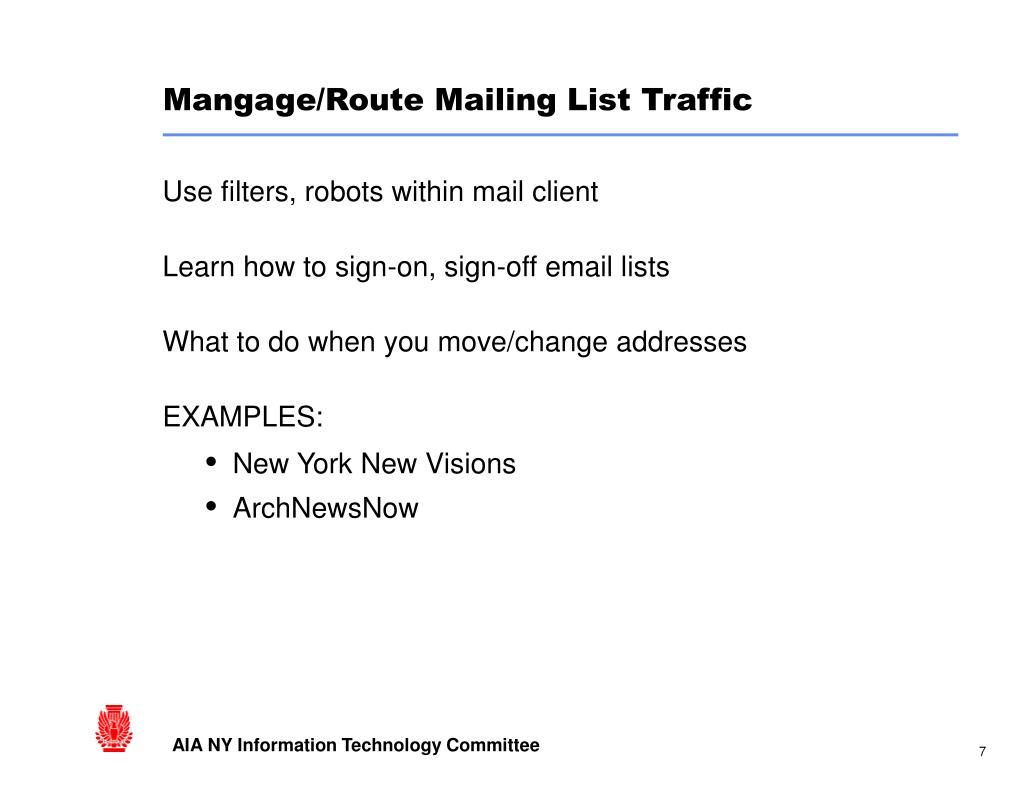 Mangage/Route Mailing List Traffic

Use filters, robots within mail client

Learn how to sign-on, sign-off email lists

What to do when you move/change addresses

EXAMPLES:
• New York New Visions
• ArchNewsNow

AIA NY Information Technology Committee

7